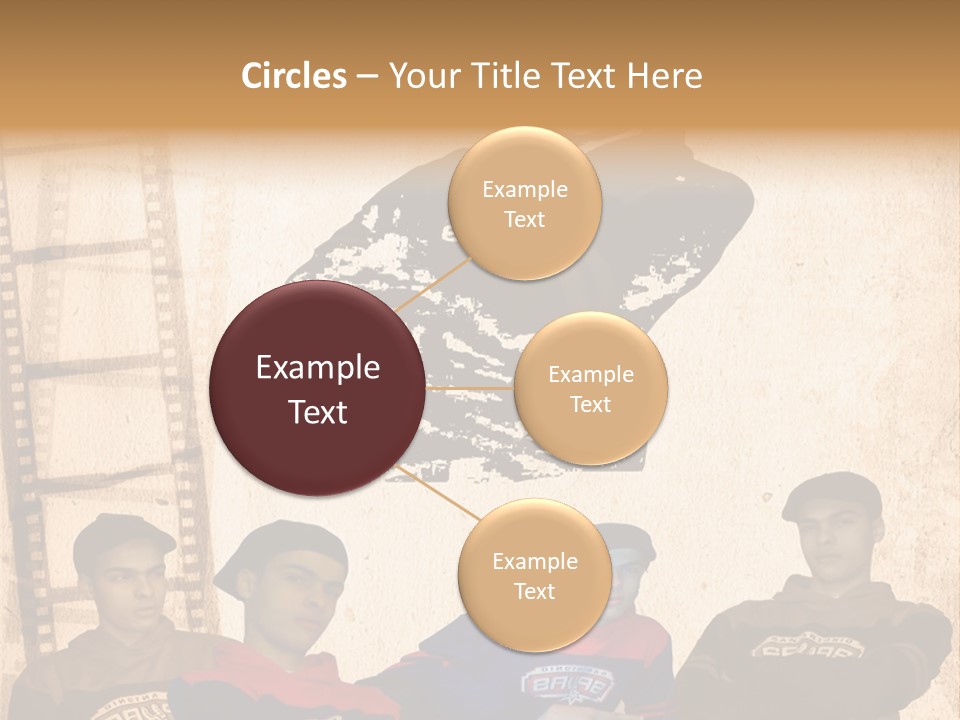 Circles – Your Title Text Here

Example Text

Example Text

Example Text

Example Text